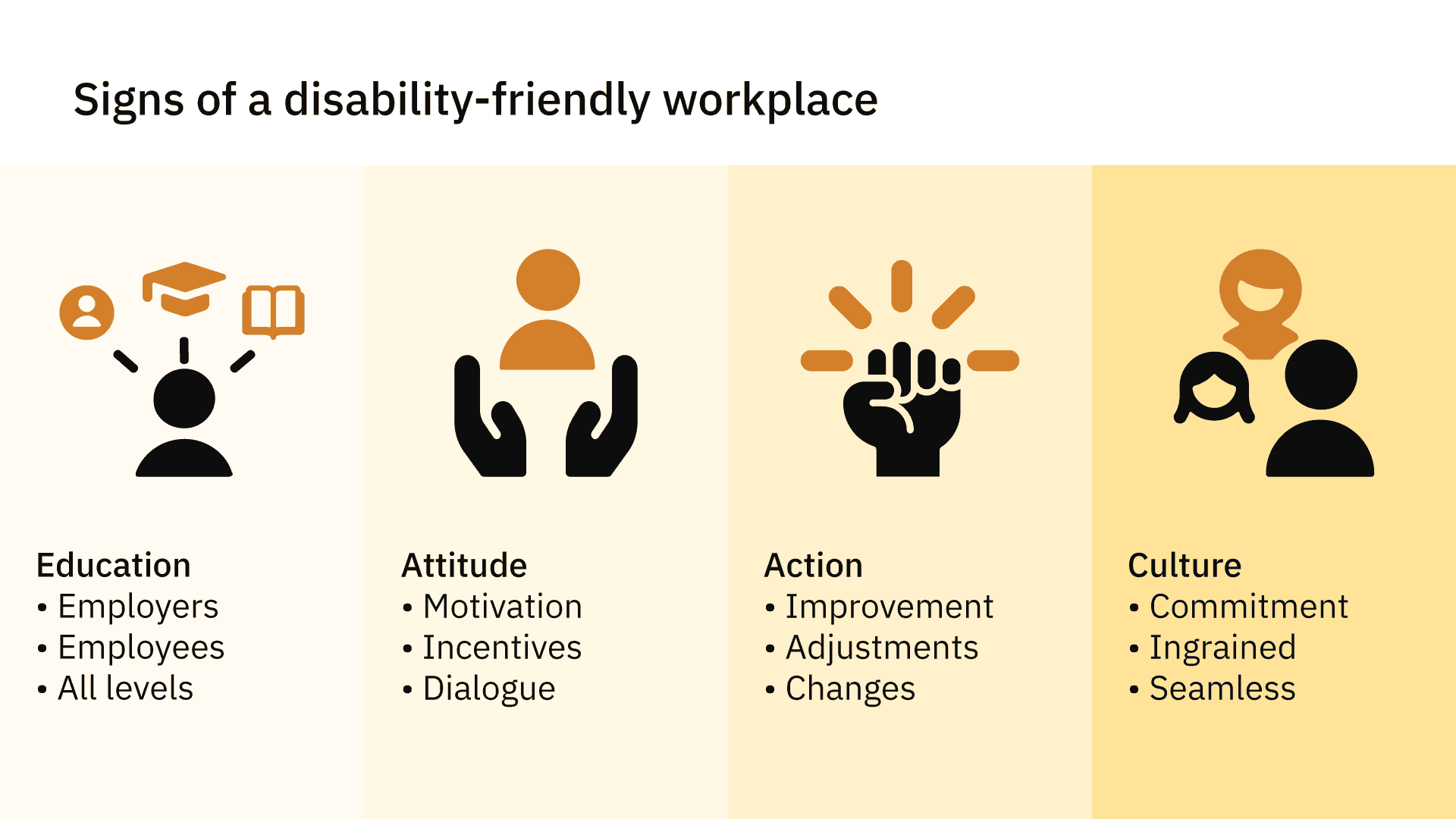 Signs of a disability-friendly workplace

Education
• Employers
• Employees
• All levels

Attitude
• Motivation
• Incentives
• Dialogue

Action
• Improvement
• Adjustments
• Changes

Culture
• Commitment
• Ingrained
• Seamless